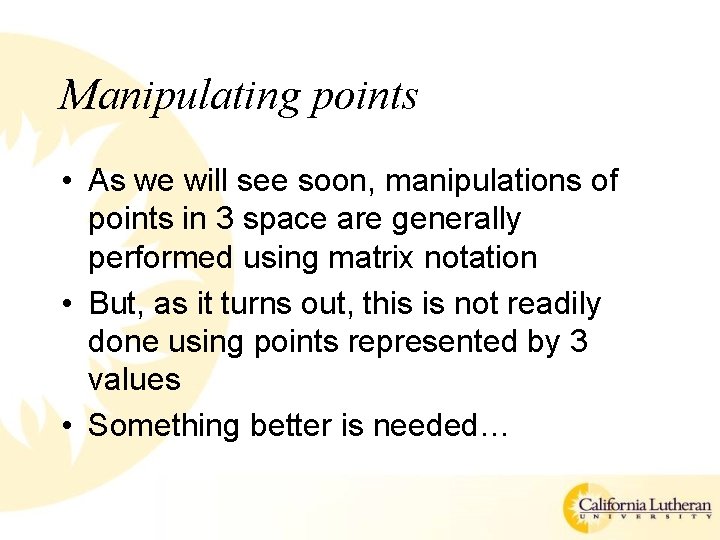 Manipulating points

• As we will see soon, manipulations of points in 3 space are generally performed using matrix notation
• But, as it turns out, this is not readily done using points represented by 3 values
• Something better is needed…

California Lutheran
UNIVERSITY